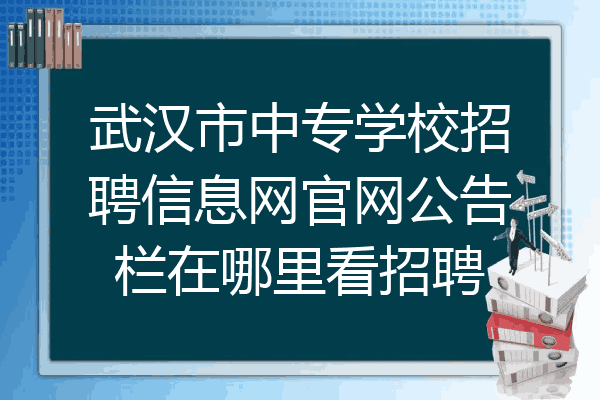 武汉市中专学校招聘信息网官网公告栏在哪里看招聘